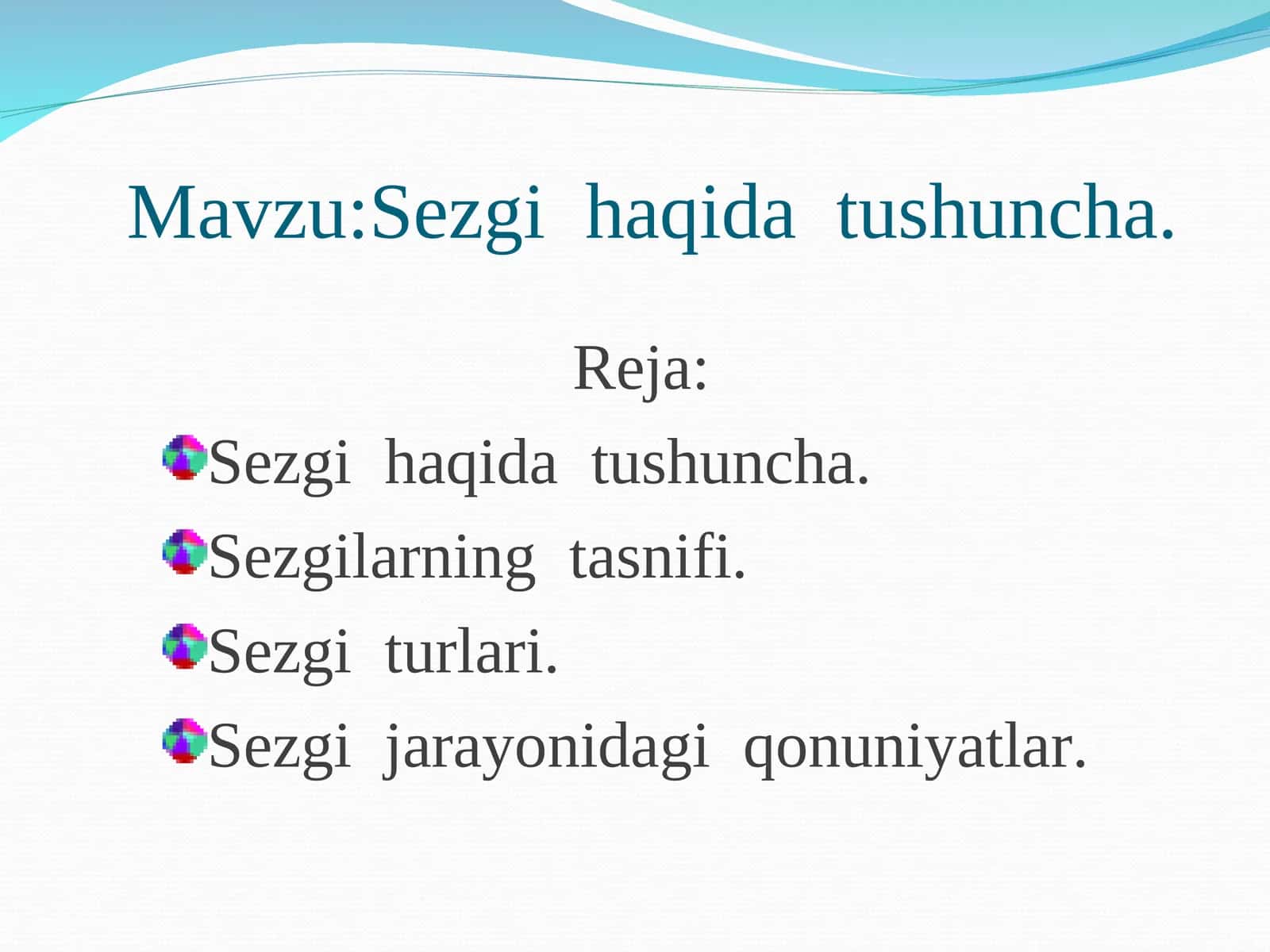 Mavzu:Sezgi haqida tushuncha.

Reja:

Sezgi haqida tushuncha.

Sezgilarning tasnifi.

Sezgi turlari.

Sezgi jarayonidagi qonuniyatlar.